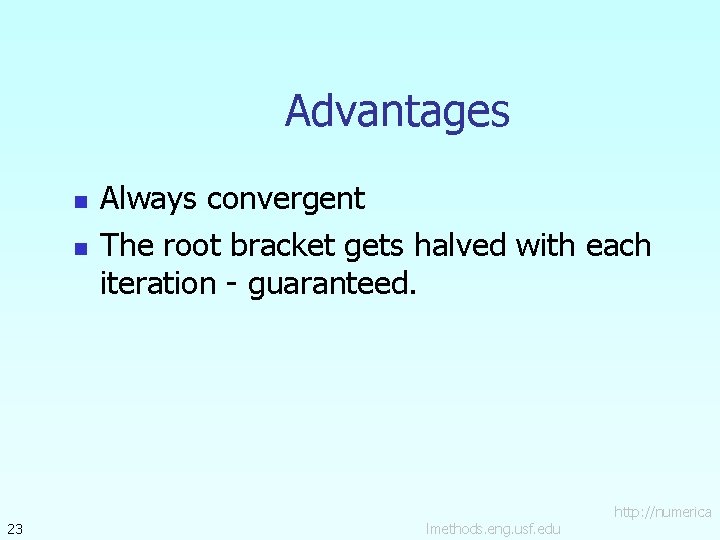 Advantages

- Always convergent
- The root bracket gets halved with each iteration - guaranteed.

23

http://numerica
lmethods.eng.usf.edu